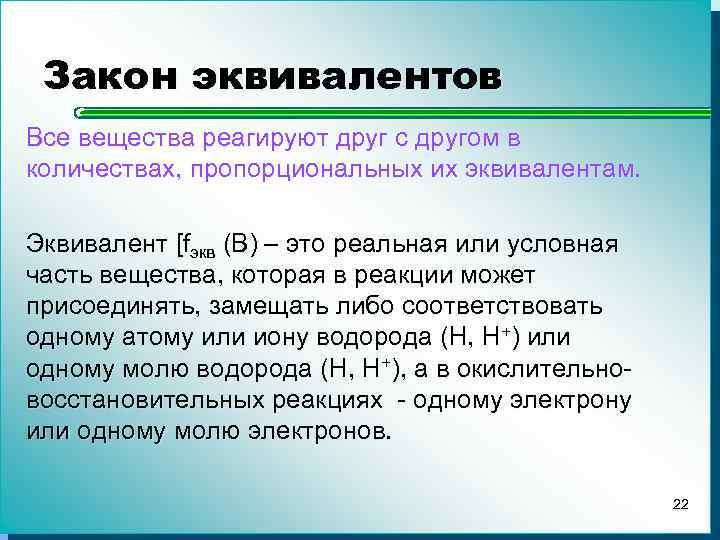 Закон эквивалентов

Все вещества реагируют друг с другом в количествах, пропорциональных их эквивалентам.

Эквивалент [$f_{экв}$ (B) – это реальная или условная часть вещества, которая в реакции может присоединять, замещать либо соответствовать одному атому или иону водорода (H, $H^+$) или одному молю водорода (H, $H^+$), а в окислительно-восстановительных реакциях - одному электрону или одному молю электронов.

22